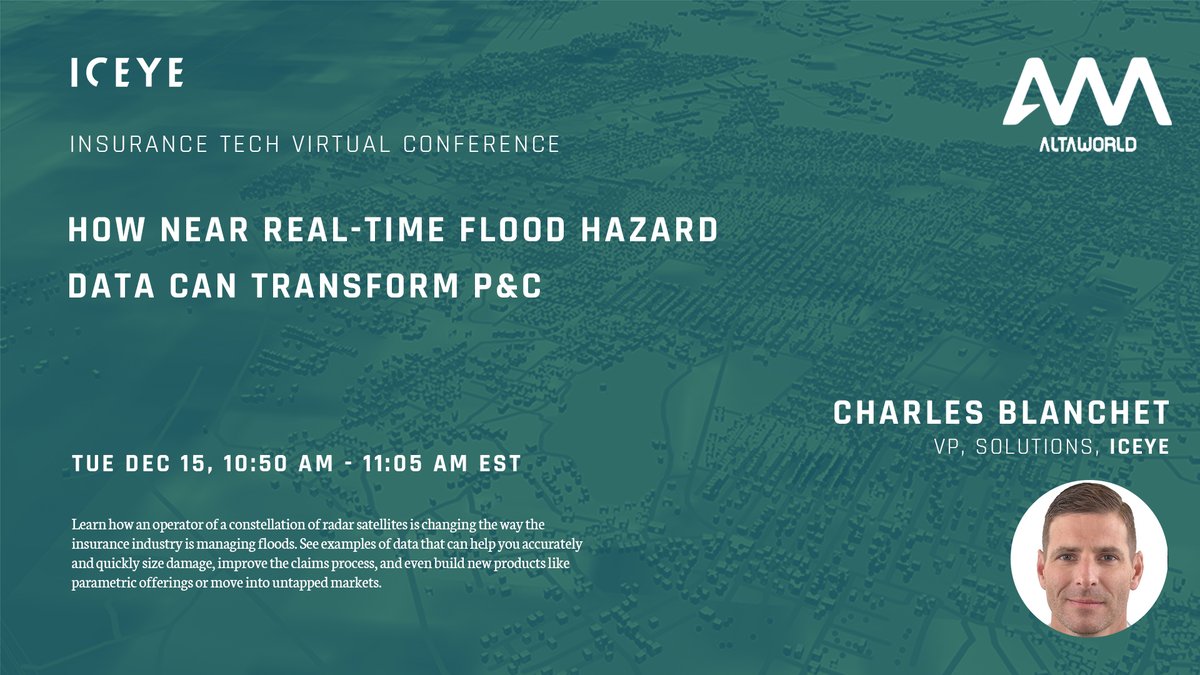 ICEYE

ALTAWORLD

INSURANCE TECH VIRTUAL CONFERENCE

HOW NEAR REAL-TIME FLOOD HAZARD DATA CAN TRANSFORM P&C

CHARLES BLANCHET
VP, SOLUTIONS, ICEYE

TUE DEC 15, 10:50 AM - 11:05 AM EST

Learn how an operator of a constellation of radar satellites is changing the way the insurance industry is managing floods. See examples of data that can help you accurately and quickly size damage, improve the claims process, and even build new products like parametric offerings or move into untapped markets.